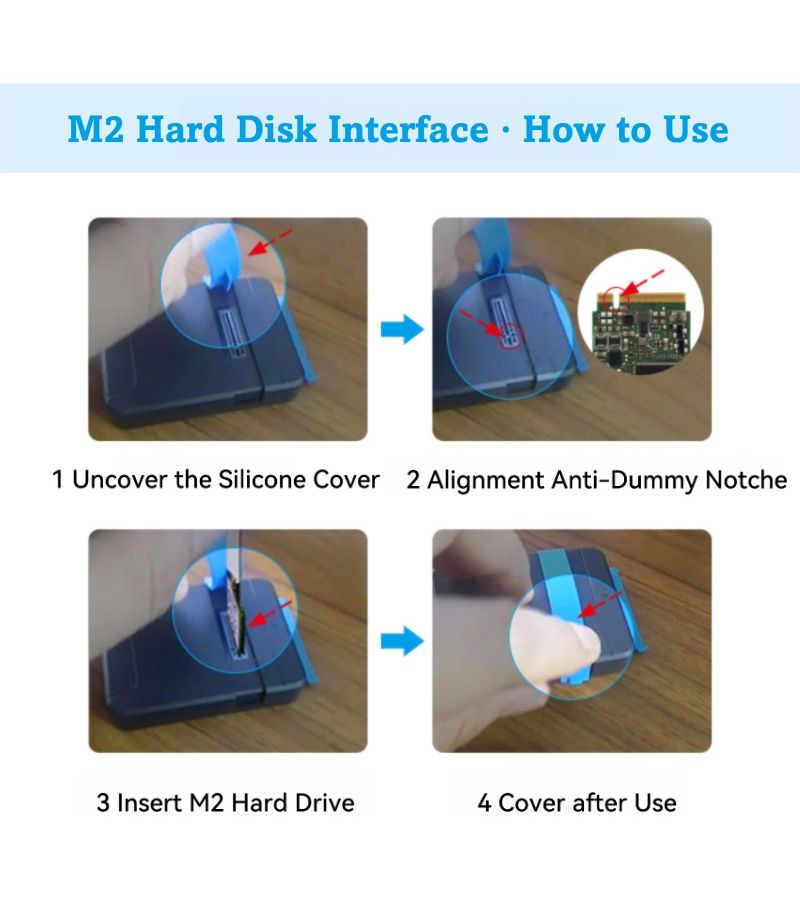 M2 Hard Disk Interface · How to Use

1 Uncover the Silicone Cover

2 Alignment Anti-Dummy Notche

3 Insert M2 Hard Drive

4 Cover after Use